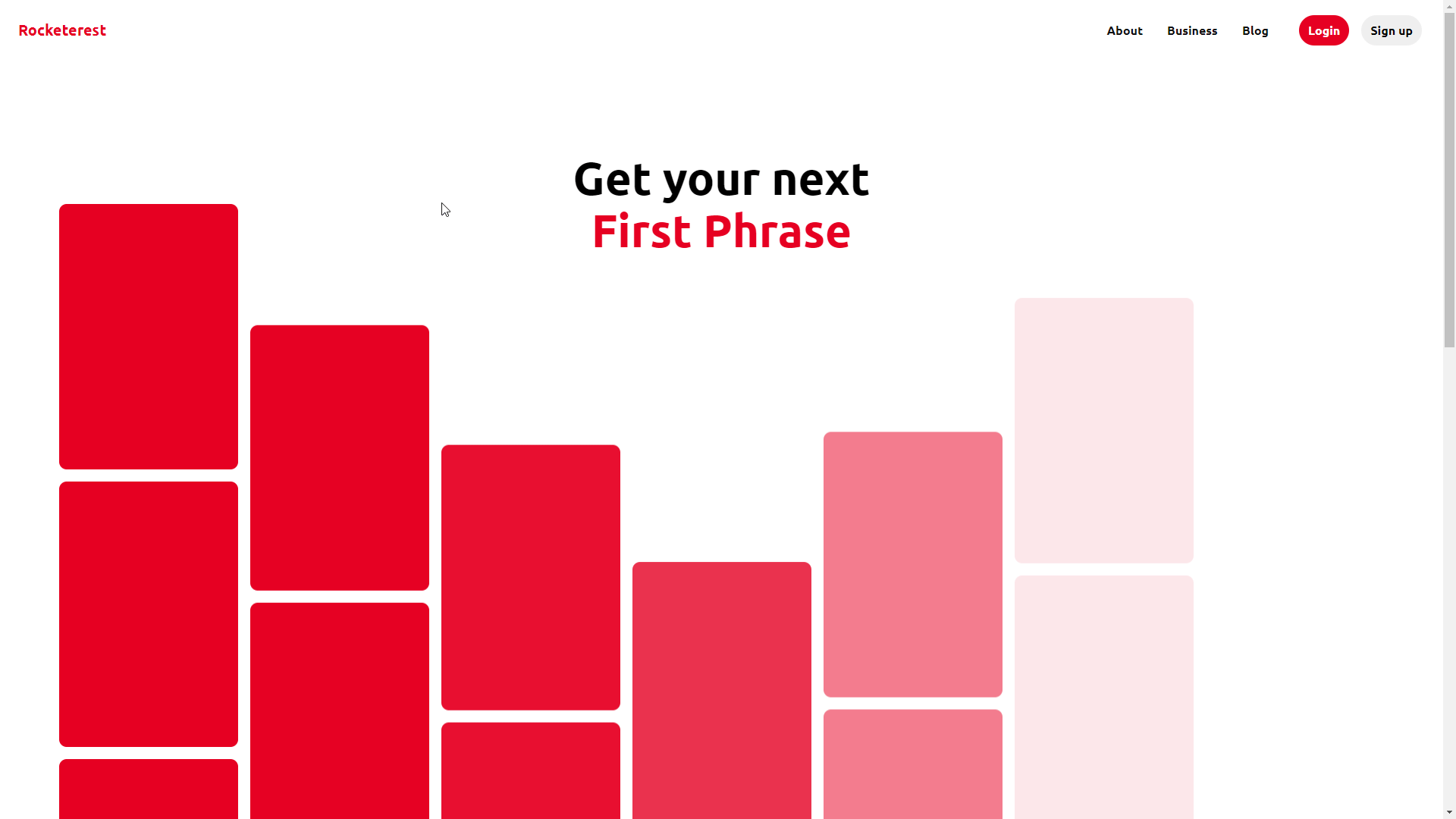 Rocketerest

About Business Blog Login Sign up

Get your next
First Phrase